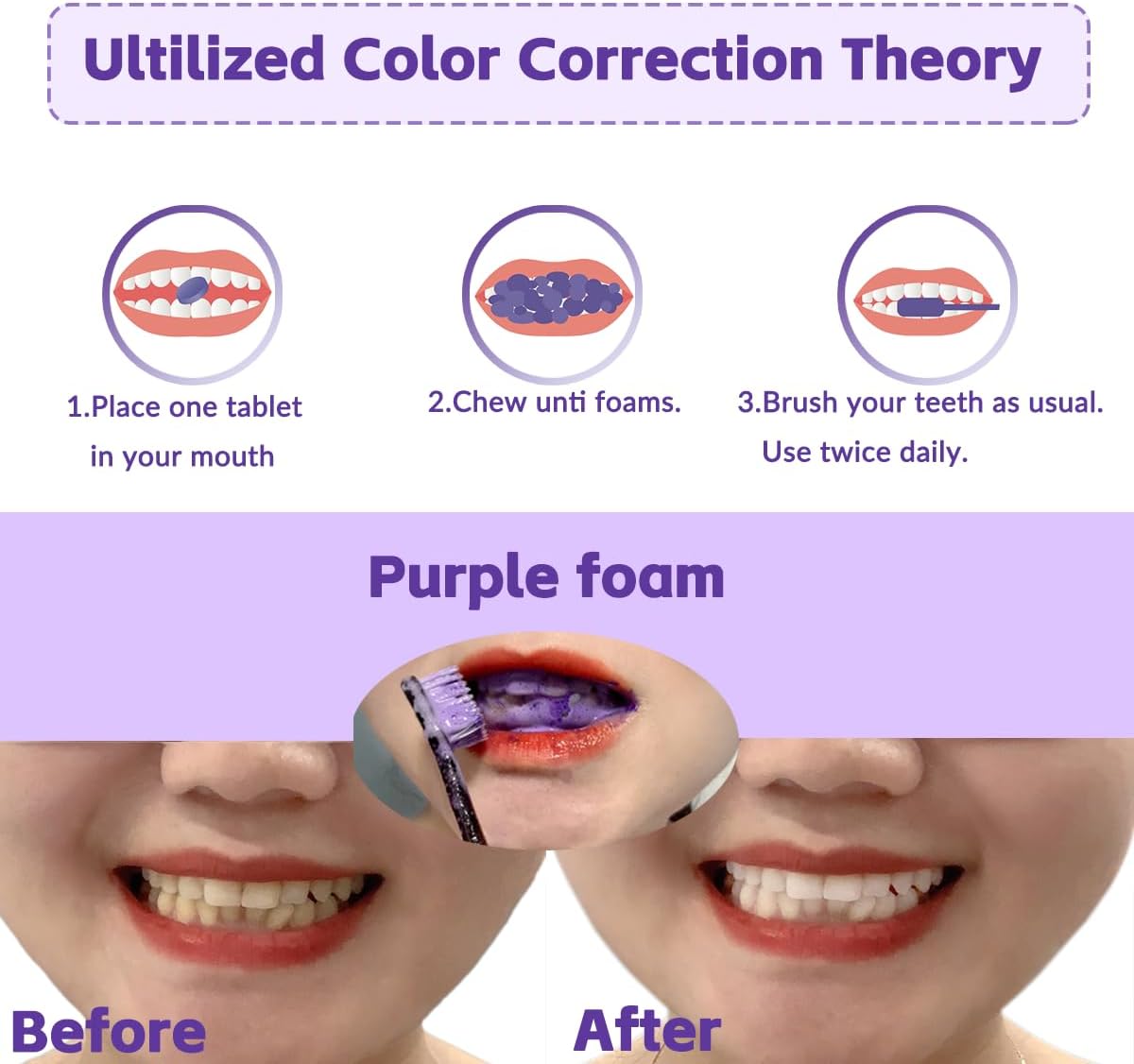 Ultilized Color Correction Theory

1.Place one tablet in your mouth

2.Chew unti foams.

3.Brush your teeth as usual. Use twice daily.

Purple foam

Before

After